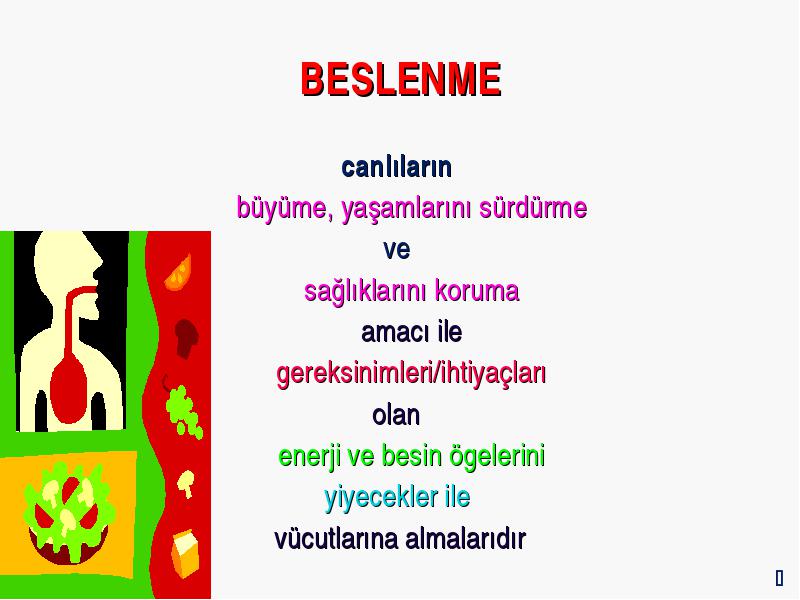 BESLENME

canlıların
büyüme, yaşamlarını sürdürme
ve
sağlıklarını koruma
amacı ile
gereksinimleri/ihtiyaçları
olan
enerji ve besin ögelerini
yiyecekler ile
vücutlarına almalarıdır